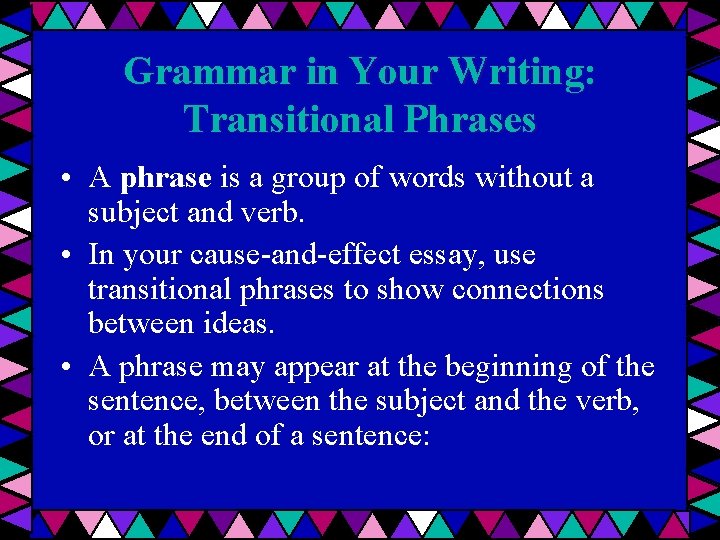 Grammar in Your Writing: Transitional Phrases

• A phrase is a group of words without a subject and verb.

• In your cause-and-effect essay, use transitional phrases to show connections between ideas.

• A phrase may appear at the beginning of the sentence, between the subject and the verb, or at the end of a sentence: